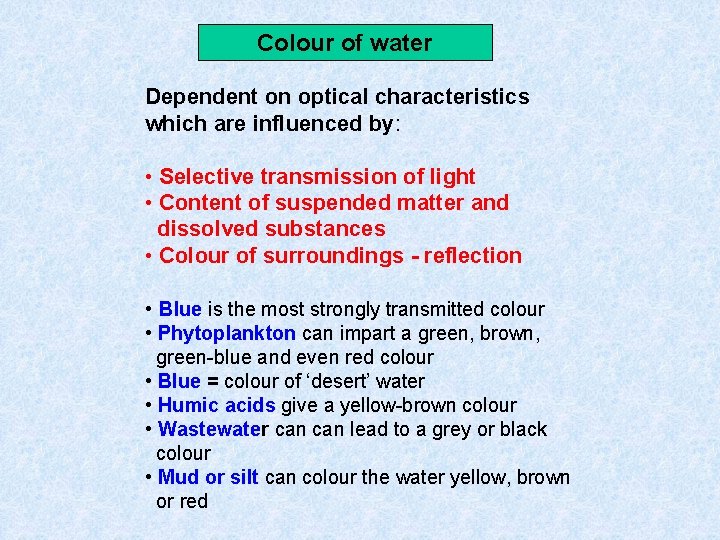 Colour of water

Dependent on optical characteristics which are influenced by:

• Selective transmission of light
• Content of suspended matter and dissolved substances
• Colour of surroundings - reflection

• Blue is the most strongly transmitted colour
• Phytoplankton can impart a green, brown, green-blue and even red colour
• Blue = colour of 'desert' water
• Humic acids give a yellow-brown colour
• Wastewater can can lead to a grey or black colour
• Mud or silt can colour the water yellow, brown or red